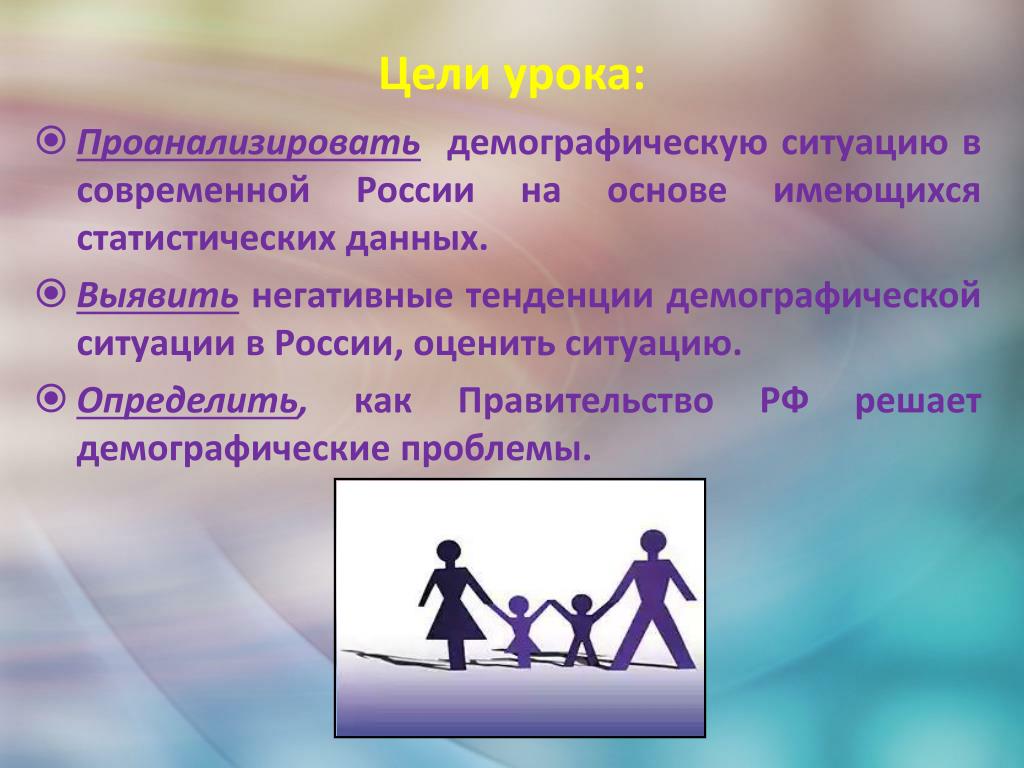 Цели урока:

Проанализировать демографическую ситуацию в современной России на основе имеющихся статистических данных.

Выявить негативные тенденции демографической ситуации в России, оценить ситуацию.

Определить, как Правительство РФ решает демографические проблемы.